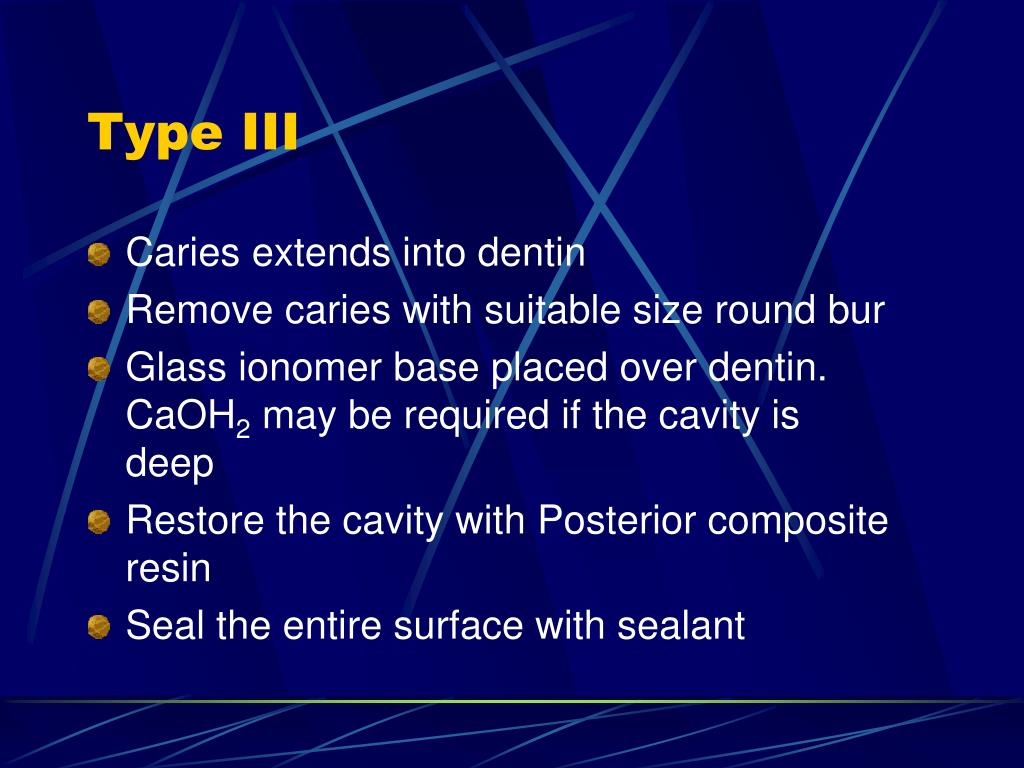 Type III

Caries extends into dentin

Remove caries with suitable size round bur

Glass ionomer base placed over dentin. $CaOH_2$ may be required if the cavity is deep

Restore the cavity with Posterior composite resin

Seal the entire surface with sealant